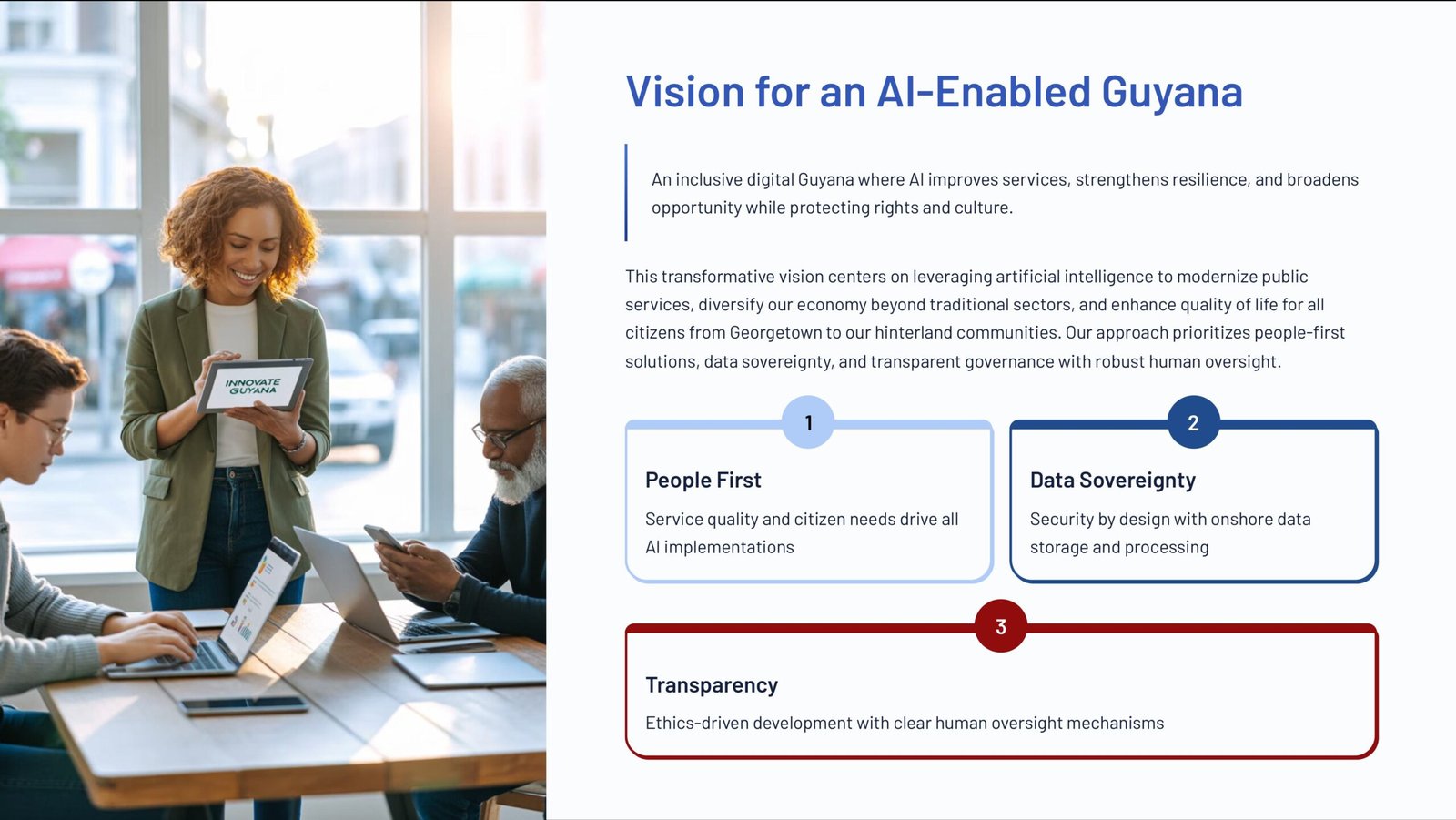 INNOVATE GUYANA

Vision for an AI-Enabled Guyana

An inclusive digital Guyana where AI improves services, strengthens resilience, and broadens opportunity while protecting rights and culture.

This transformative vision centers on leveraging artificial intelligence to modernize public services, diversify our economy beyond traditional sectors, and enhance quality of life for all citizens from Georgetown to our hinterland communities. Our approach prioritizes people-first solutions, data sovereignty, and transparent governance with robust human oversight.

1

People First

Service quality and citizen needs drive all AI implementations

2

Data Sovereignty

Security by design with onshore data storage and processing

3

Transparency

Ethics-driven development with clear human oversight mechanisms